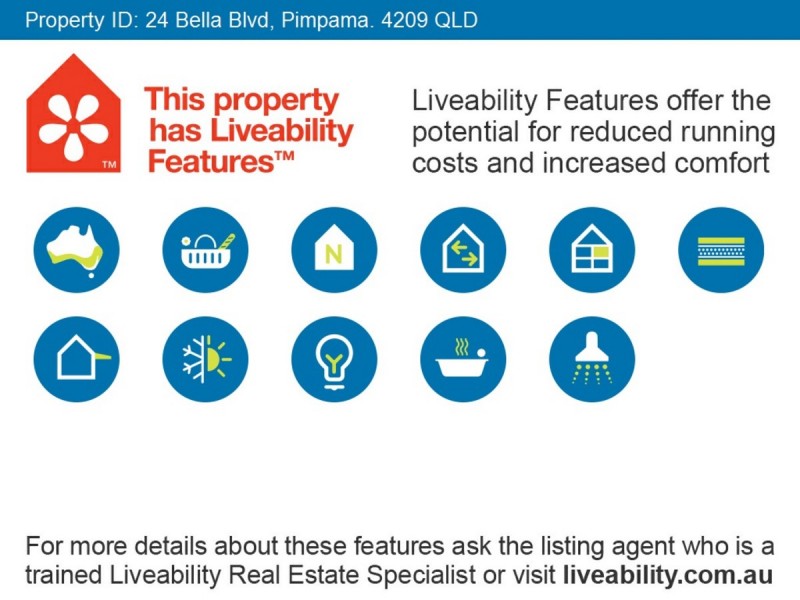 Property ID: 24 Bella Blvd, Pimpama. 4209 QLD

TM

This property has Liveability Features™

Liveability Features offer the potential for reduced running costs and increased comfort

N

For more details about these features ask the listing agent who is a trained Liveability Real Estate Specialist or visit liveability.com.au